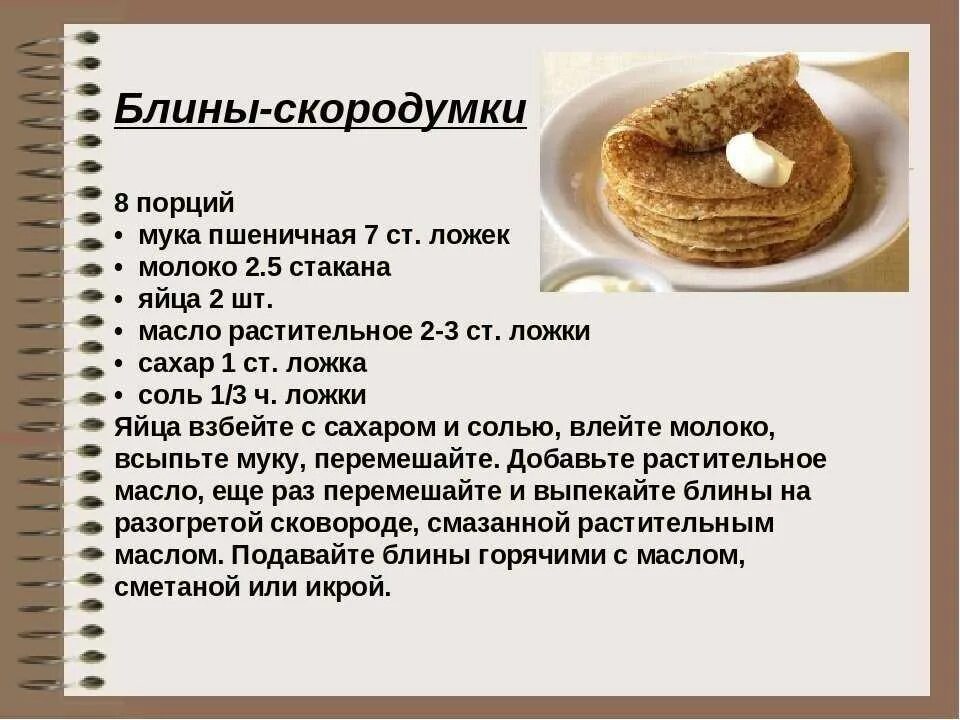 Блины-скородумки

8 порций
• мука пшеничная 7 ст. ложек
• молоко 2.5 стакана
• яйца 2 шт.
• масло растительное 2-3 ст. ложки
• сахар 1 ст. ложка
• соль 1/3 ч. ложки
Яйца взбейте с сахаром и солью, влейте молоко, всыпьте муку, перемешайте. Добавьте растительное масло, еще раз перемешайте и выпекайте блины на разогретой сковороде, смазанной растительным маслом. Подавайте блины горячими с маслом, сметаной или икрой.